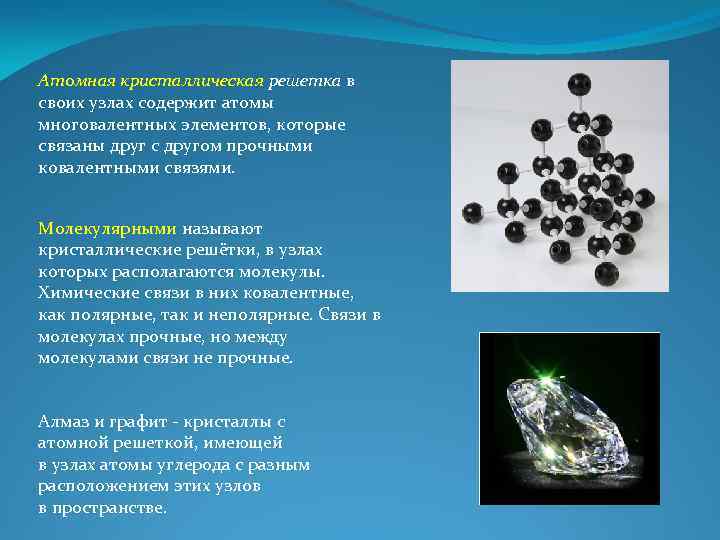 Атомная кристаллическая решетка в своих узлах содержит атомы многовалентных элементов, которые связаны друг с другом прочными ковалентными связями.

Молекулярными называют кристаллические решётки, в узлах которых располагаются молекулы. Химические связи в них ковалентные, как полярные, так и неполярные. Связи в молекулах прочные, но между молекулами связи не прочные.

Алмаз и графит - кристаллы с атомной решеткой, имеющей в узлах атомы углерода с разным расположением этих узлов в пространстве.